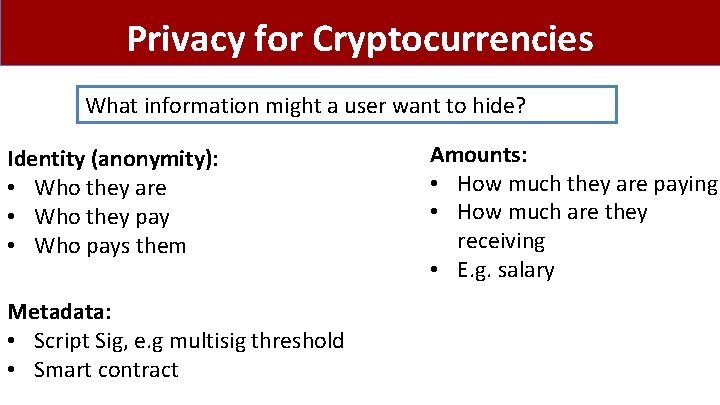 Privacy for Cryptocurrencies

What information might a user want to hide?

Identity (anonymity):
• Who they are
• Who they pay
• Who pays them

Metadata:
• Script Sig, e.g multisig threshold
• Smart contract

Amounts:
• How much they are paying
• How much are they receiving
• E.g. salary